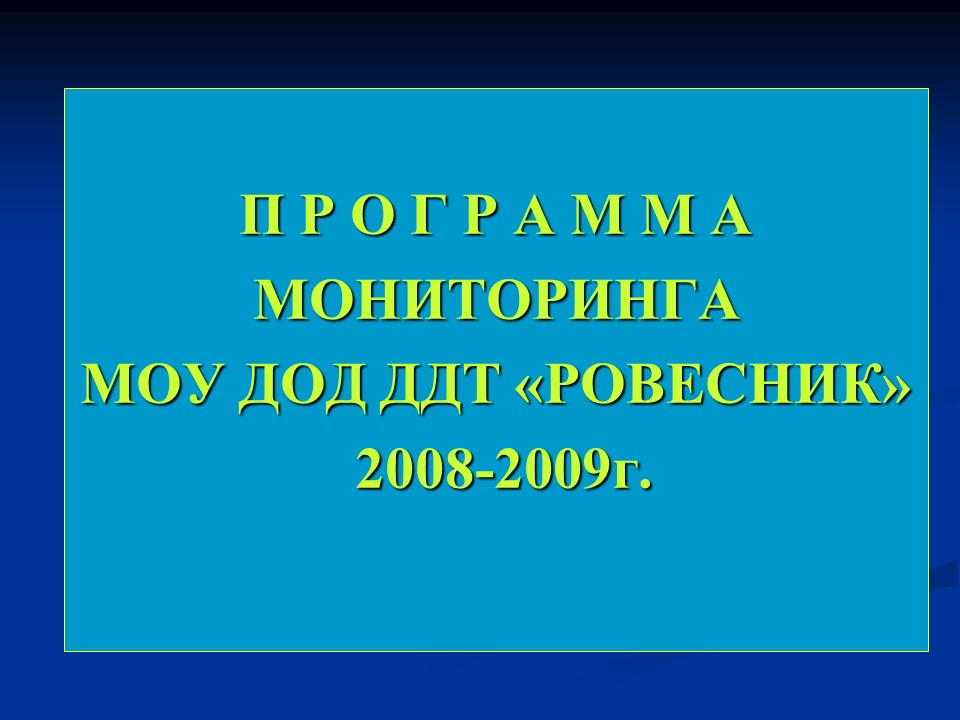 П Р О Г Р А М М А
МОНИТОРИНГА
МОУ ДОД ДДТ «РОВЕСНИК»
2008-2009г.